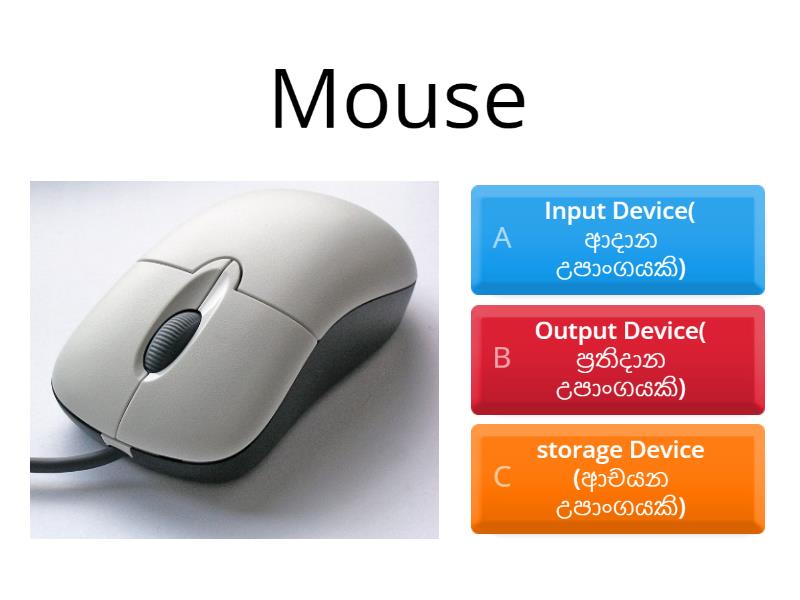 Mouse

A
Input Device( ආදාන උපාංගයකි)

B
Output Device( ප්‍රතිදාන උපාංගයකි)

C
storage Device (ආචයන උපාංගයකි)